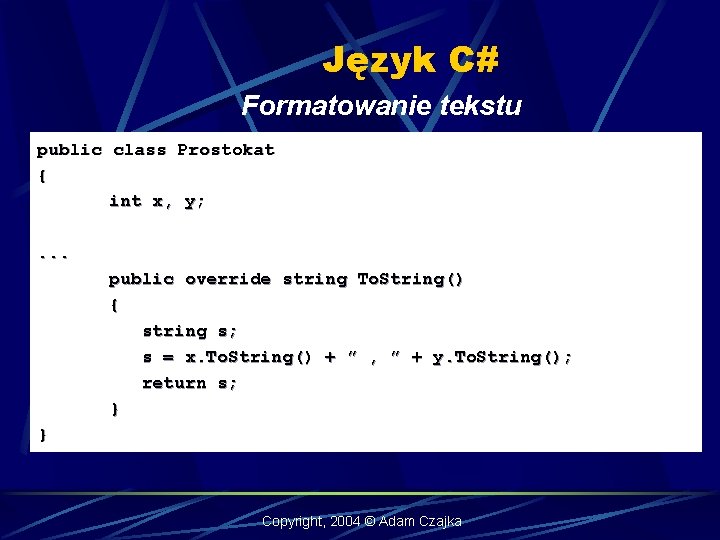 Język C#

Formatowanie tekstu

public class Prostokat
{
int x, y;

...
public override string ToString()
{
string s;
s = x.ToString() + ” , ” + y.ToString();
return s;
}
}

Copyright, 2004 © Adam Czajka